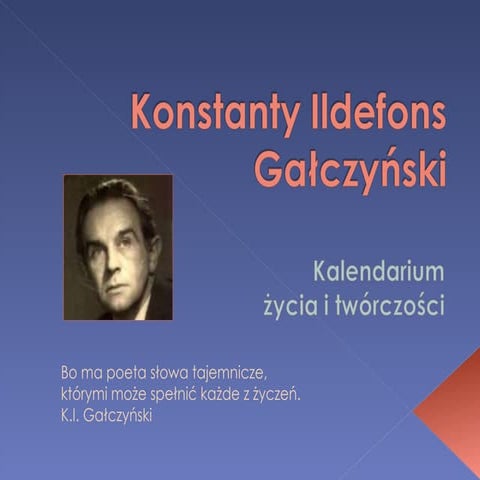 Konstanty Ildefons Gałczyński

Kalendarium
życia i twórczości

Bo ma poeta słowa tajemnicze,
którymi może spełnić każde z życzeń.
K.I. Gałczyński